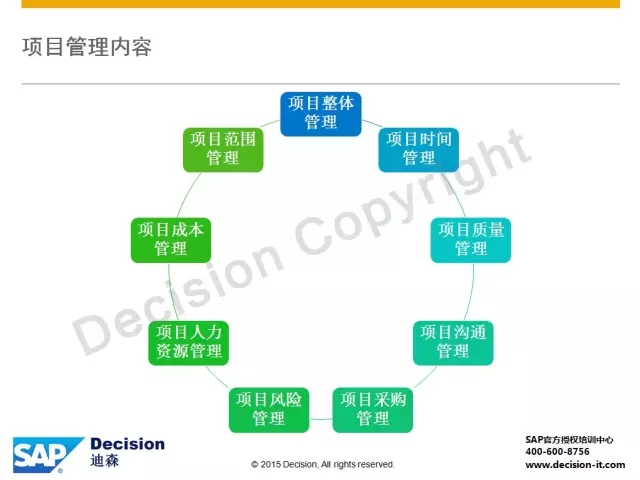 项目管理内容

项目整体管理

项目时间管理

项目质量管理

项目沟通管理

项目采购管理

项目风险管理

项目人力资源管理

项目成本管理

项目范围管理

Decision Copyright

SAP Decision 迪森

© 2015 Decision, All rights reserved.

SAP官方授权培训中心
400-600-8756
www.decision-it.com